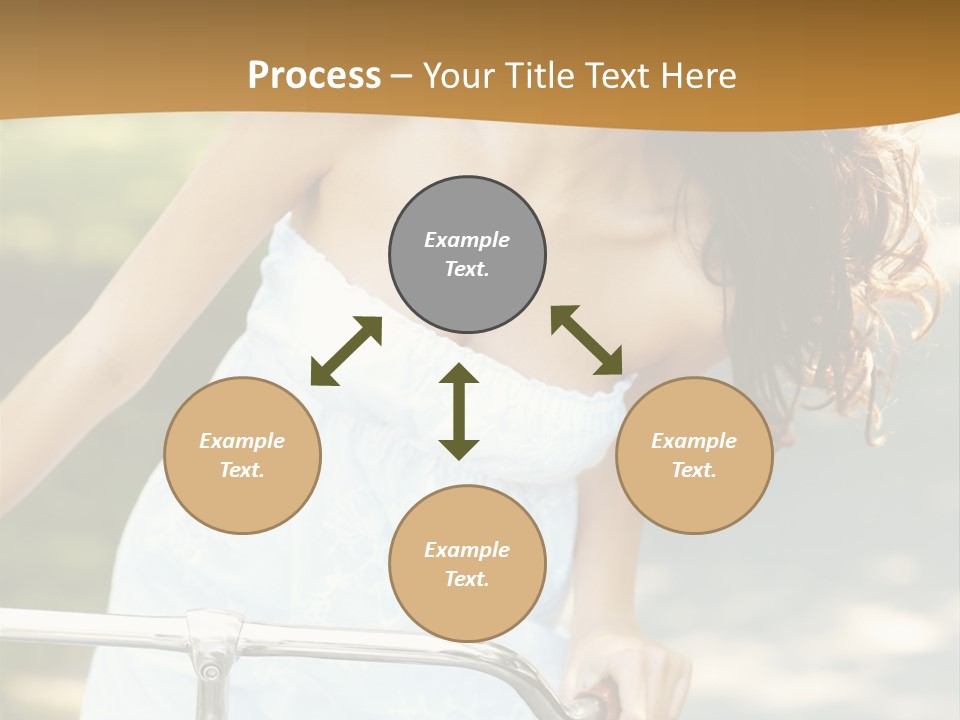 Process – Your Title Text Here

Example Text.

Example Text.

Example Text.

Example Text.